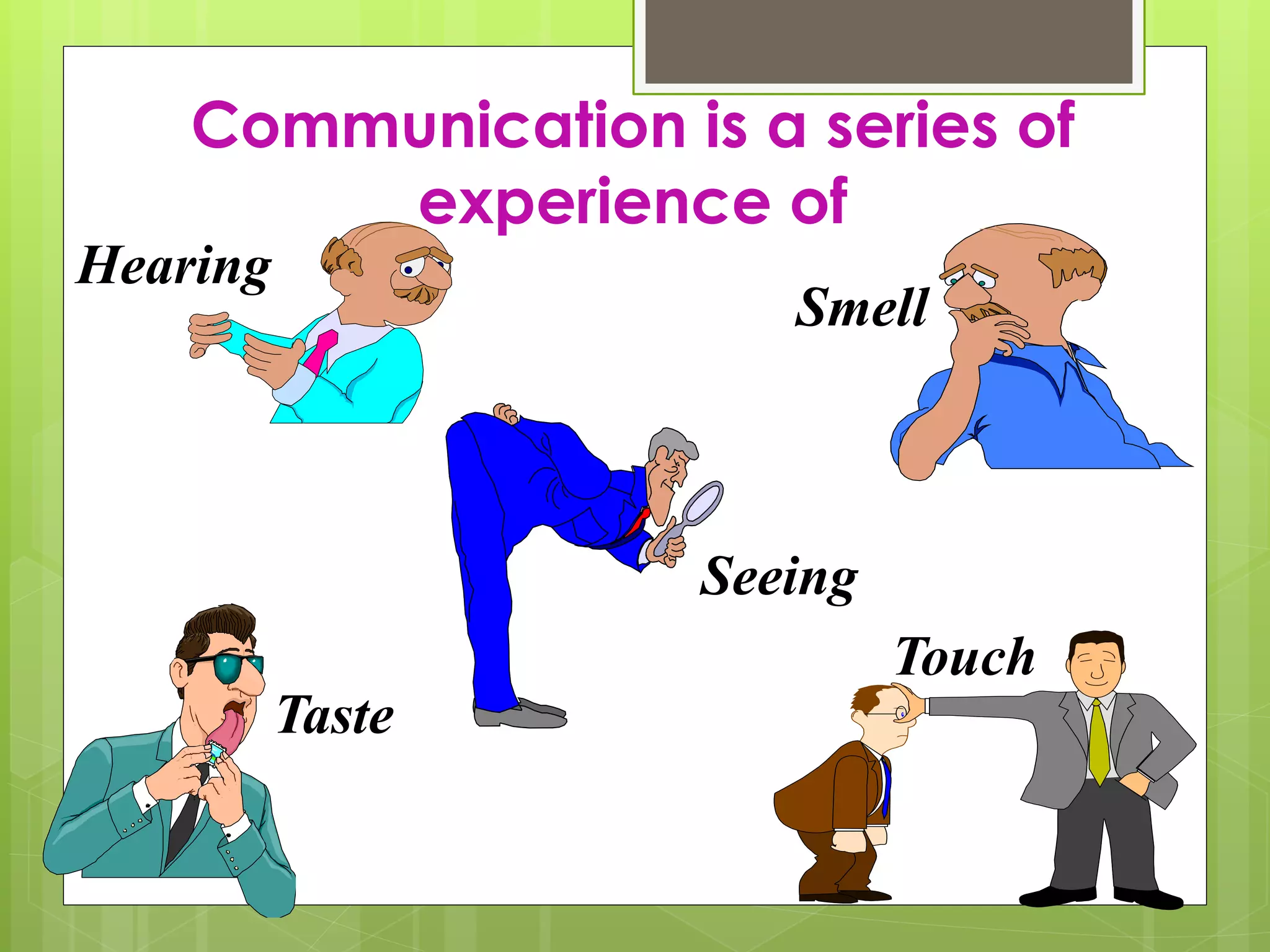 Communication is a series of experience of

Hearing

Smell

Seeing

Taste

Touch